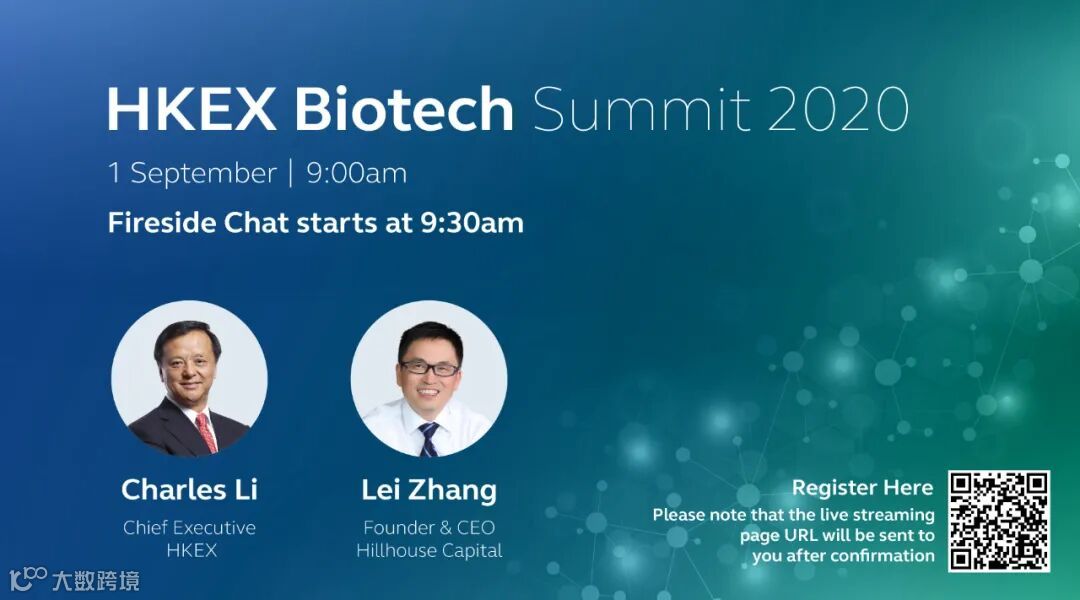 HKEX Biotech Summit 2020

1 September | 9:00am

Fireside Chat starts at 9:30am

Charles Li
Chief Executive
HKEX

Lei Zhang
Founder & CEO
Hillhouse Capital

Register Here
Please note that the live streaming page URL will be sent to you after confirmation

大数跨境